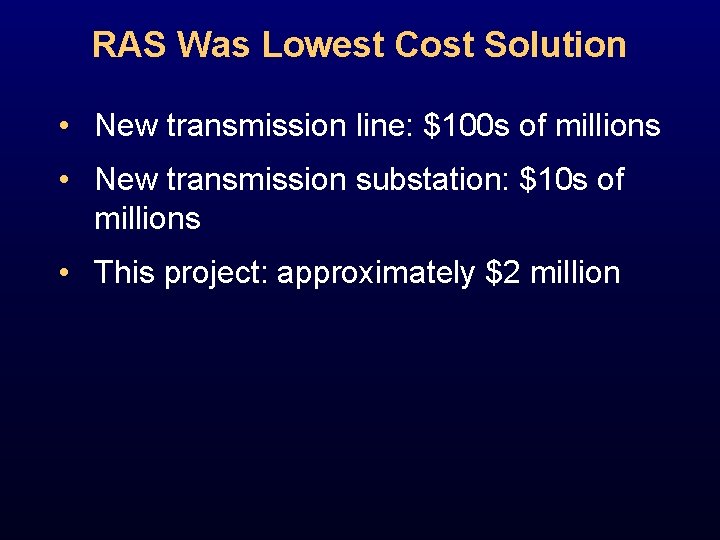 RAS Was Lowest Cost Solution

• New transmission line: \$100s of millions

• New transmission substation: \$10s of millions

• This project: approximately \$2 million